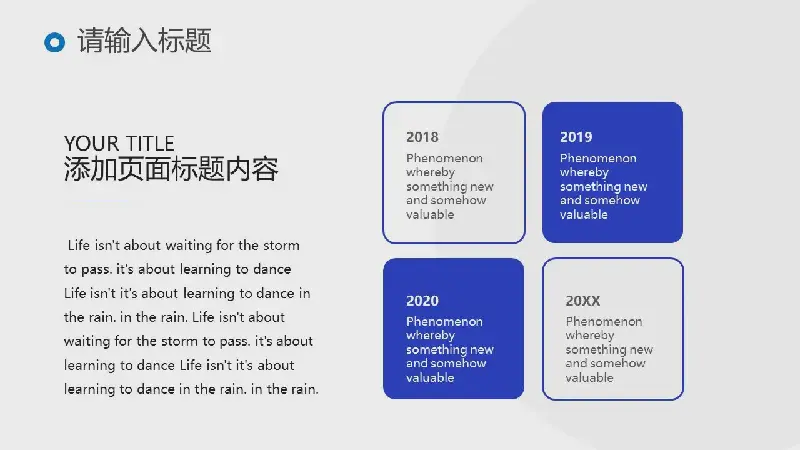 请输入标题

YOUR TITLE
添加页面标题内容

Life isn't about waiting for the storm to pass. it's about learning to dance Life isn't it's about learning to dance in the rain. in the rain. Life isn't about waiting for the storm to pass. it's about learning to dance Life isn't it's about learning to dance in the rain. in the rain.

2018
Phenomenon whereby something new and somehow valuable

2019
Phenomenon whereby something new and somehow valuable

2020
Phenomenon whereby something new and somehow valuable

20XX
Phenomenon whereby something new and somehow valuable